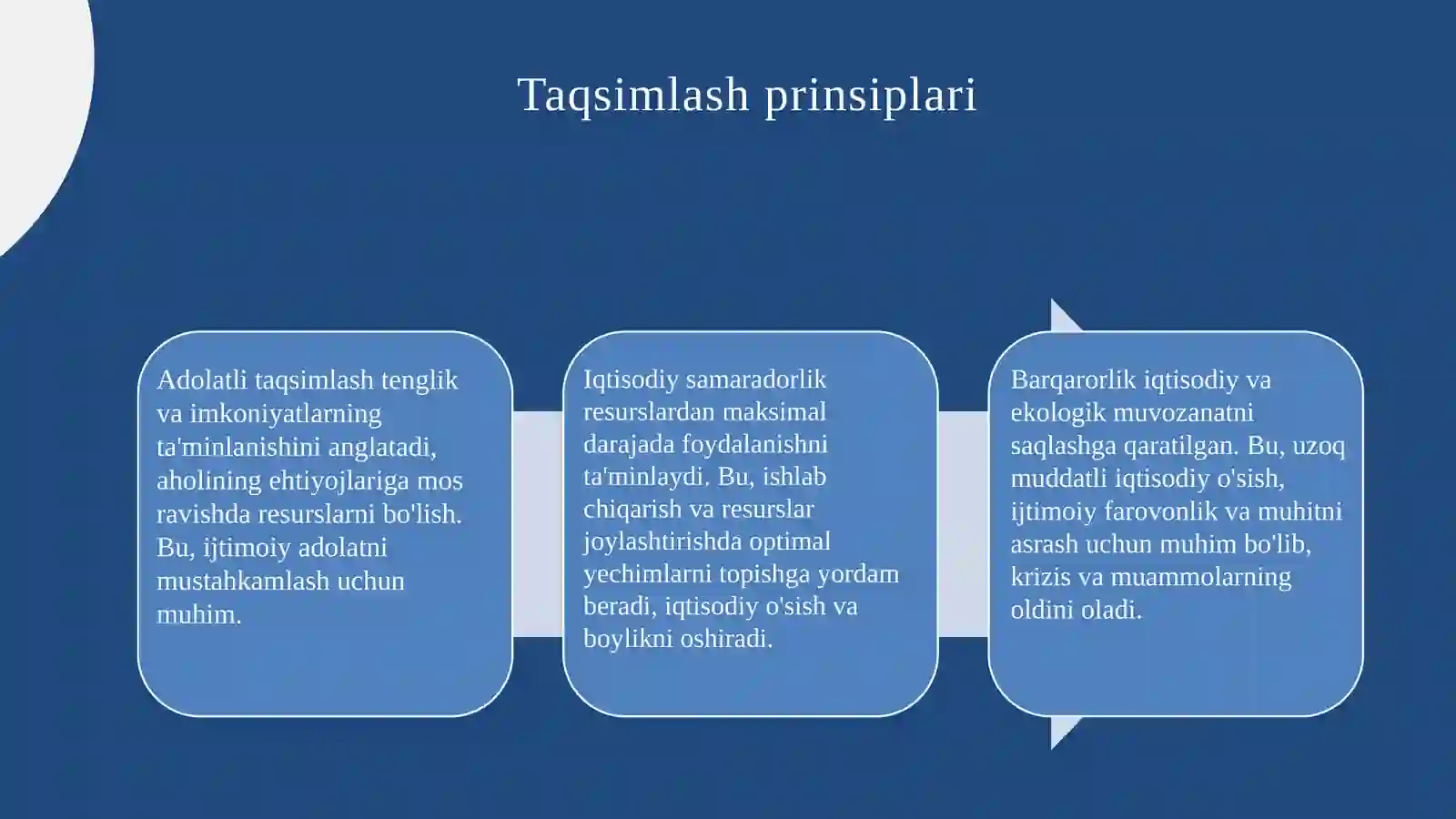 Taqsimlash prinsiplari

Adolatli taqsimlash tenglik va imkoniyatlarning ta'minlanishini anglatadi, aholining ehtiyojlariga mos ravishda resurslarni bo'lish. Bu, ijtimoiy adolatni mustahkamlash uchun muhim.

Iqtisodiy samaradorlik resurslardan maksimal darajada foydalanishni ta'minlaydi. Bu, ishlab chiqarish va resurslar joylashtirishda optimal yechimlarni topishga yordam beradi, iqtisodiy o'sish va boylikni oshiradi.

Barqarorlik iqtisodiy va ekologik muvozanatni saqlashga qaratilgan. Bu, uzoq muddatli iqtisodiy o'sish, ijtimoiy farovonlik va muhitni asrash uchun muhim bo'lib, krizis va muammolarning oldini oladi.